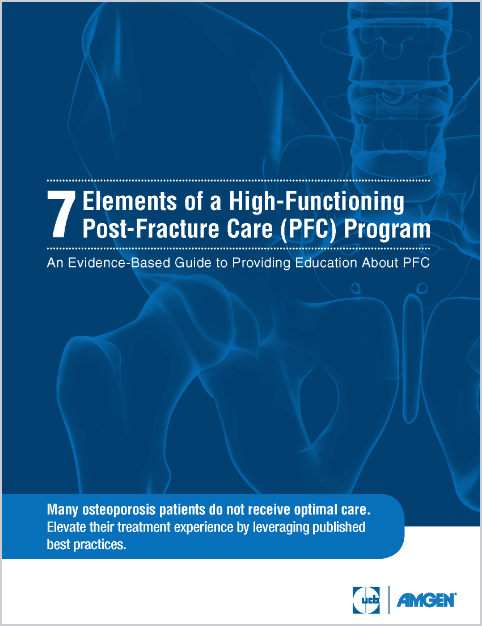 7 Elements of a High-Functioning Post-Fracture Care (PFC) Program

An Evidence-Based Guide to Providing Education About PFC

Many osteoporosis patients do not receive optimal care. Elevate their treatment experience by leveraging published best practices.

ucb

AMGEN